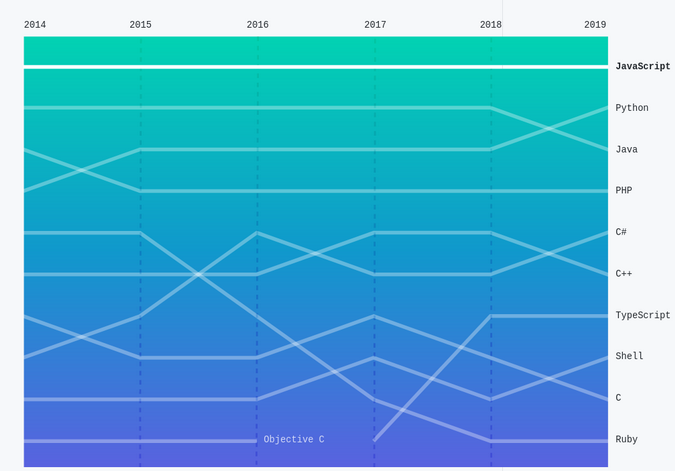 2014 2015 2016 2017 2018 2019

JavaScript
Python
Java
PHP
C#
C++
TypeScript
Shell
C
Ruby

Objective C